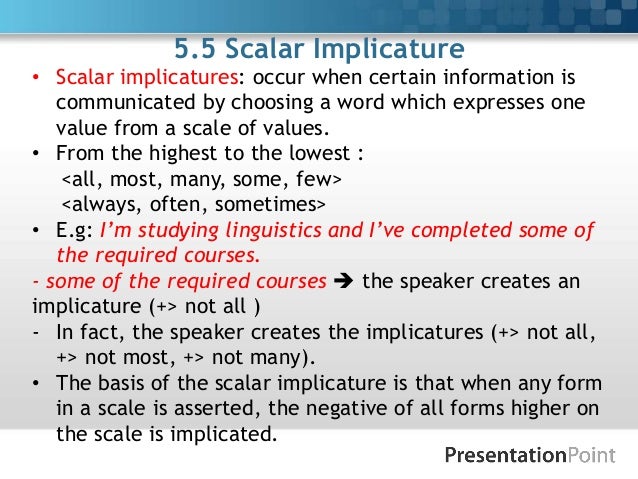 5.5 Scalar Implicature

• Scalar implicatures: occur when certain information is communicated by choosing a word which expresses one value from a scale of values.

• From the highest to the lowest :
<all, most, many, some, few>
<always, often, sometimes>

• E.g: I'm studying linguistics and I've completed some of the required courses.

- some of the required courses ➔ the speaker creates an implicature (+> not all )

- In fact, the speaker creates the implicatures (+> not all, +> not most, +> not many).

• The basis of the scalar implicature is that when any form in a scale is asserted, the negative of all forms higher on the scale is implicated.

PresentationPoint